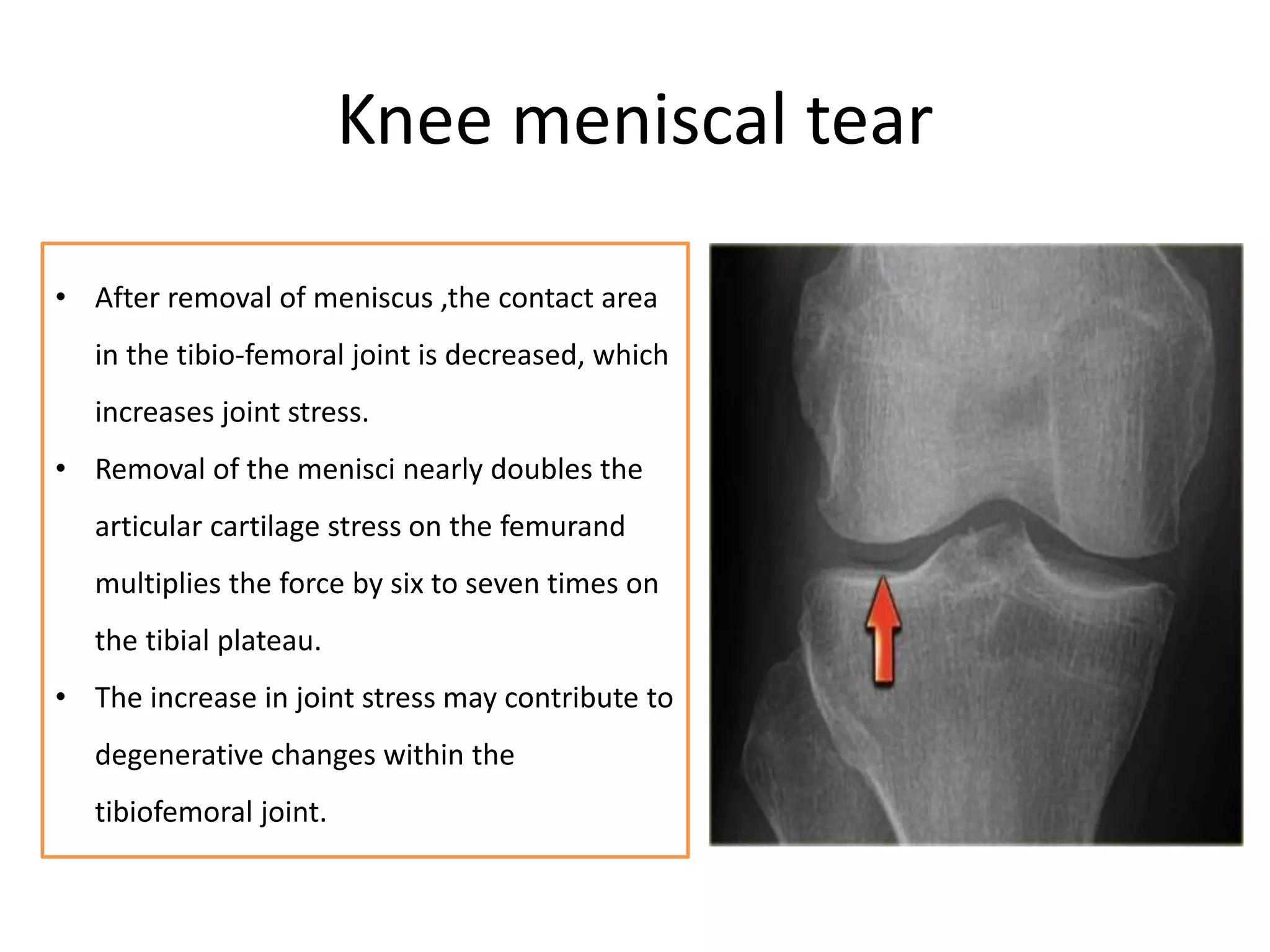 Knee meniscal tear

• After removal of meniscus ,the contact area in the tibio-femoral joint is decreased, which increases joint stress.
• Removal of the menisci nearly doubles the articular cartilage stress on the femurand multiplies the force by six to seven times on the tibial plateau.
• The increase in joint stress may contribute to degenerative changes within the tibiofemoral joint.